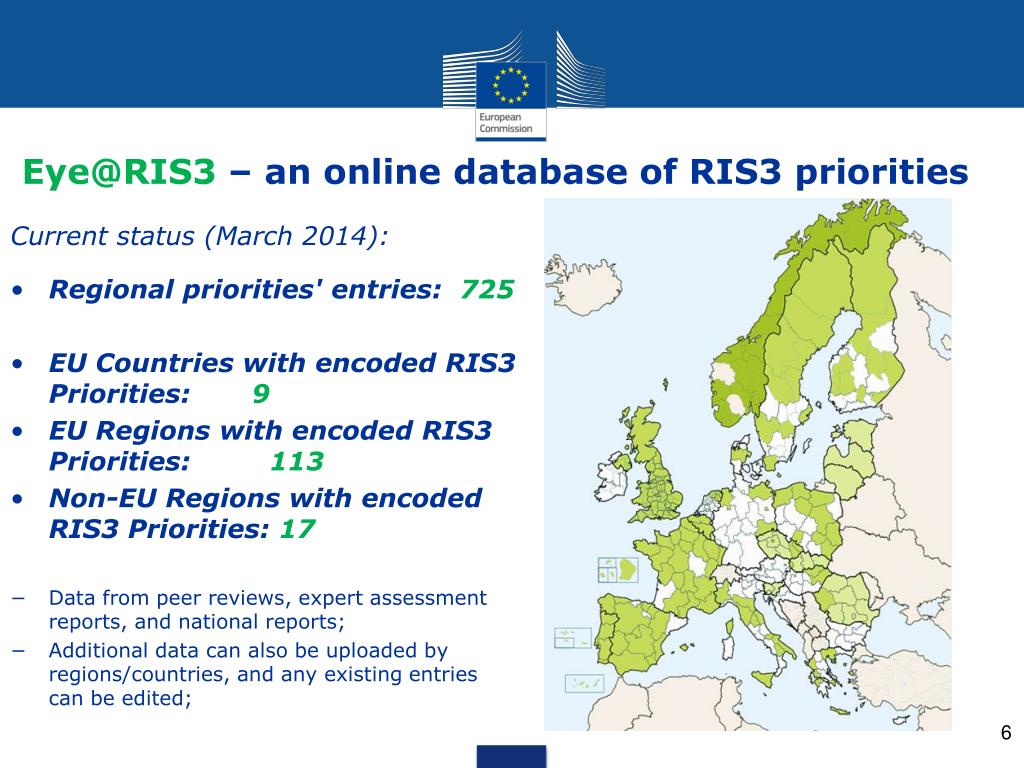 European Commission

Eye@RIS3 – an online database of RIS3 priorities

Current status (March 2014):

• Regional priorities' entries: 725

• EU Countries with encoded RIS3 Priorities: 9
• EU Regions with encoded RIS3 Priorities: 113
• Non-EU Regions with encoded RIS3 Priorities: 17

− Data from peer reviews, expert assessment reports, and national reports;
− Additional data can also be uploaded by regions/countries, and any existing entries can be edited;

6